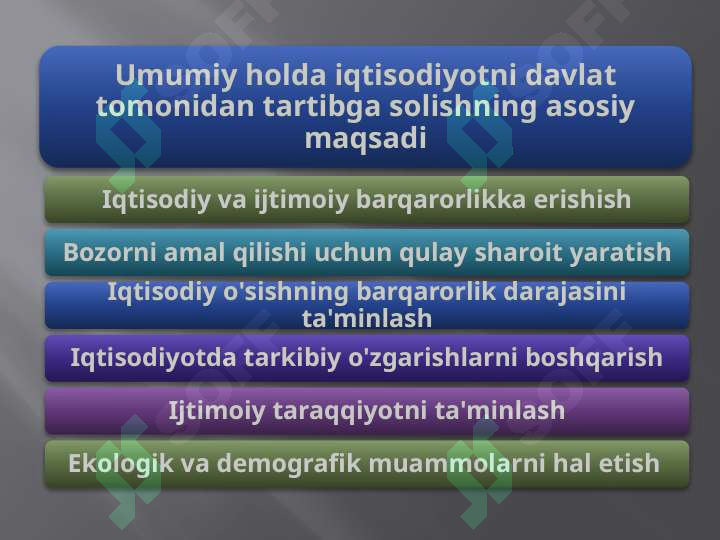 Umumiy holda iqtisodiyotni davlat tomonidan tartibga solishning asosiy maqsadi

Iqtisodiy va ijtimoiy barqarorlikka erishish

Bozorni amal qilishi uchun qulay sharoit yaratish

Iqtisodiy o'sishning barqarorlik darajasini ta'minlash

Iqtisodiyotda tarkibiy o'zgarishlarni boshqarish

Ijtimoiy taraqqiyotni ta'minlash

Ekologik va demografik muammolarni hal etish